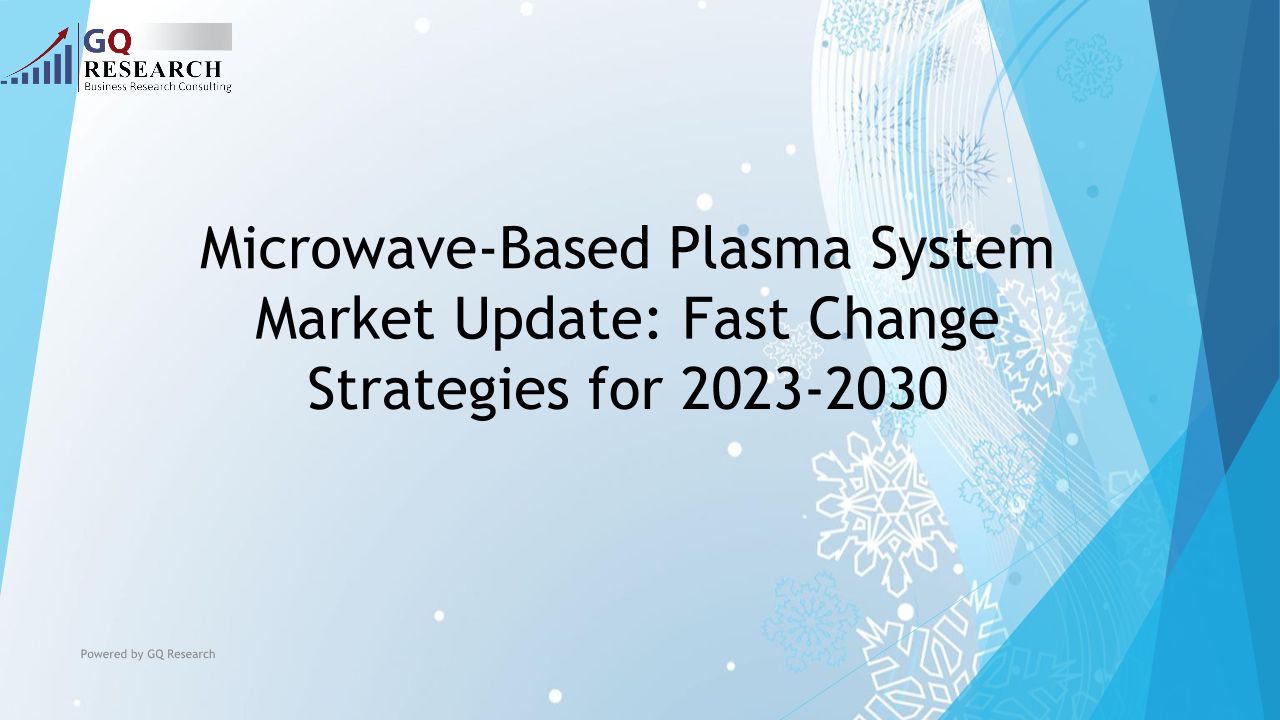 GQ
RESEARCH
Business Research Consulting

Microwave-Based Plasma System Market Update: Fast Change Strategies for 2023-2030

Powered by GQ Research